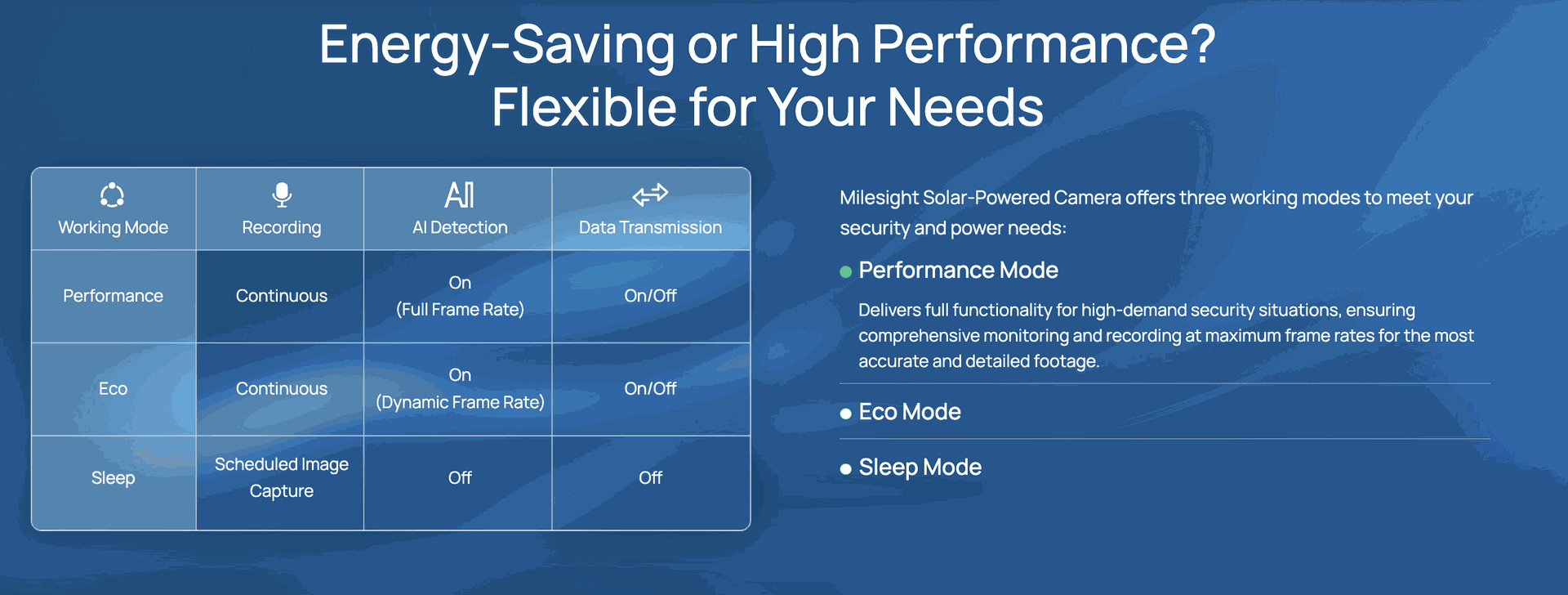 Energy-Saving or High Performance?
Flexible for Your Needs

| Working Mode | Recording | AI Detection | Data Transmission |
|---|---|---|---|
| Performance | Continuous | On (Full Frame Rate) | On/Off |
| Eco | Continuous | On (Dynamic Frame Rate) | On/Off |
| Sleep | Scheduled Image Capture | Off | Off |

Milesight Solar-Powered Camera offers three working modes to meet your security and power needs:

Performance Mode

Delivers full functionality for high-demand security situations, ensuring comprehensive monitoring and recording at maximum frame rates for the most accurate and detailed footage.

Eco Mode

Sleep Mode